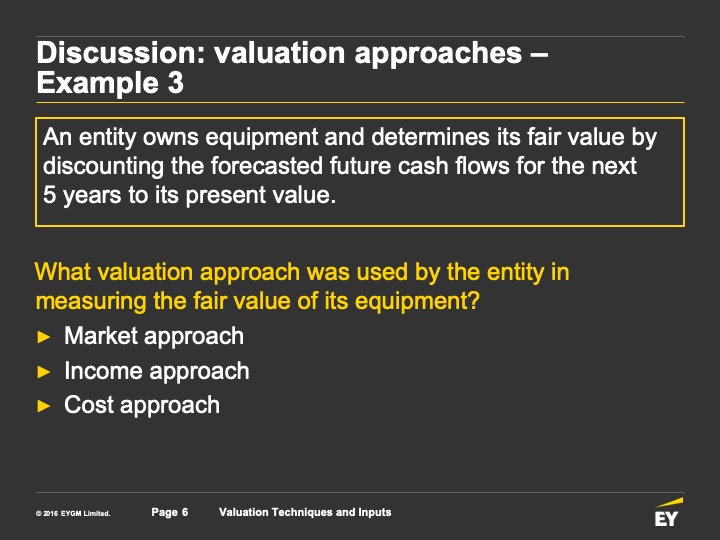 Discussion: valuation approaches – Example 3

An entity owns equipment and determines its fair value by discounting the forecasted future cash flows for the next 5 years to its present value.

What valuation approach was used by the entity in measuring the fair value of its equipment?

► Market approach
► Income approach
► Cost approach

© 2016 EYGM Limited. Page 6 Valuation Techniques and Inputs

EY